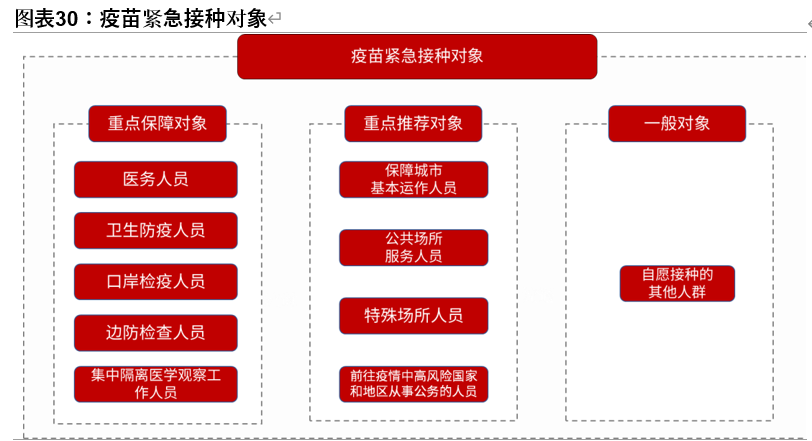 图表30：疫苗紧急接种对象

疫苗紧急接种对象

重点保障对象

医务人员

卫生防疫人员

口岸检疫人员

边防检查人员

集中隔离医学观察工作人员

重点推荐对象

保障城市基本运作人员

公共场所服务人员

特殊场所人员

前往疫情中高风险国家和地区从事公务的人员

一般对象

自愿接种的其他人群